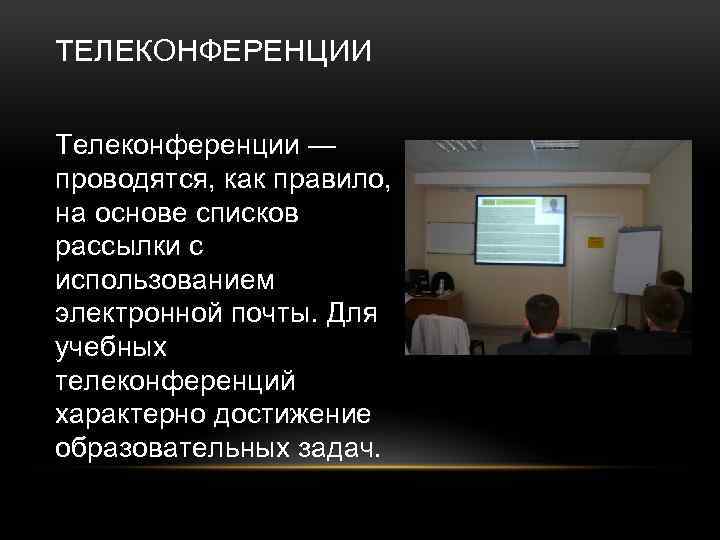 ТЕЛЕКОНФЕРЕНЦИИ

Телеконференции — проводятся, как правило, на основе списков рассылки с использованием электронной почты. Для учебных телеконференций характерно достижение образовательных задач.